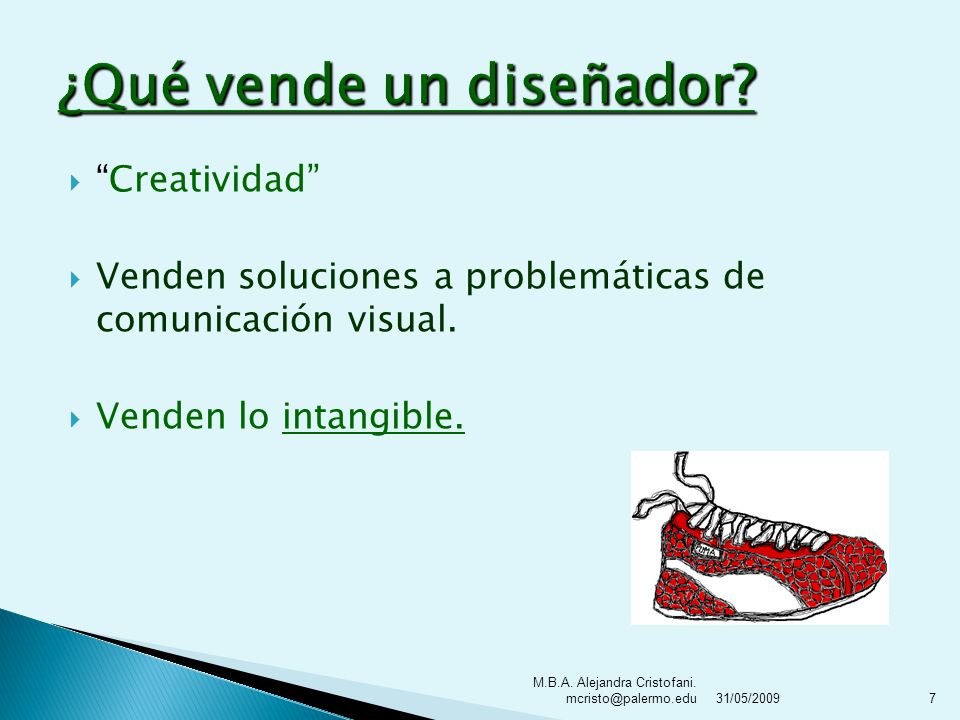 ¿Qué vende un diseñador?

“Creatividad”

Venden soluciones a problemáticas de comunicación visual.

Venden lo intangible.

PUMA

M.B.A. Alejandra Cristofani. mcristo@palermo.edu 31/05/2009 7